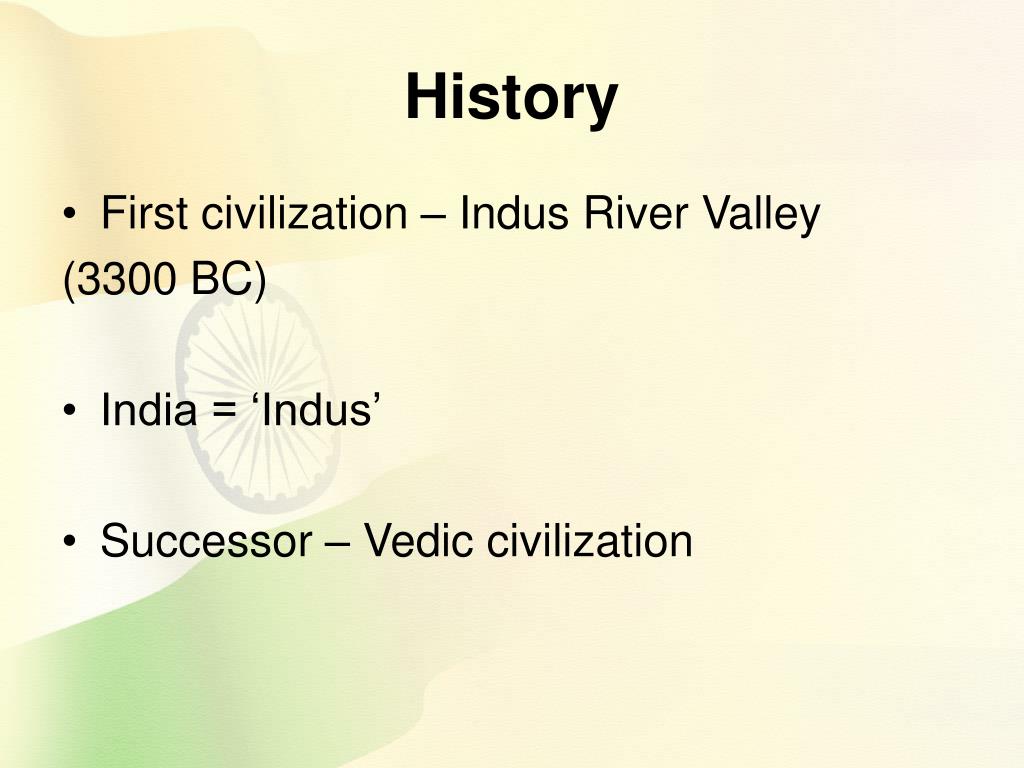 History

• First civilization – Indus River Valley (3300 BC)

• India = ‘Indus’

• Successor – Vedic civilization